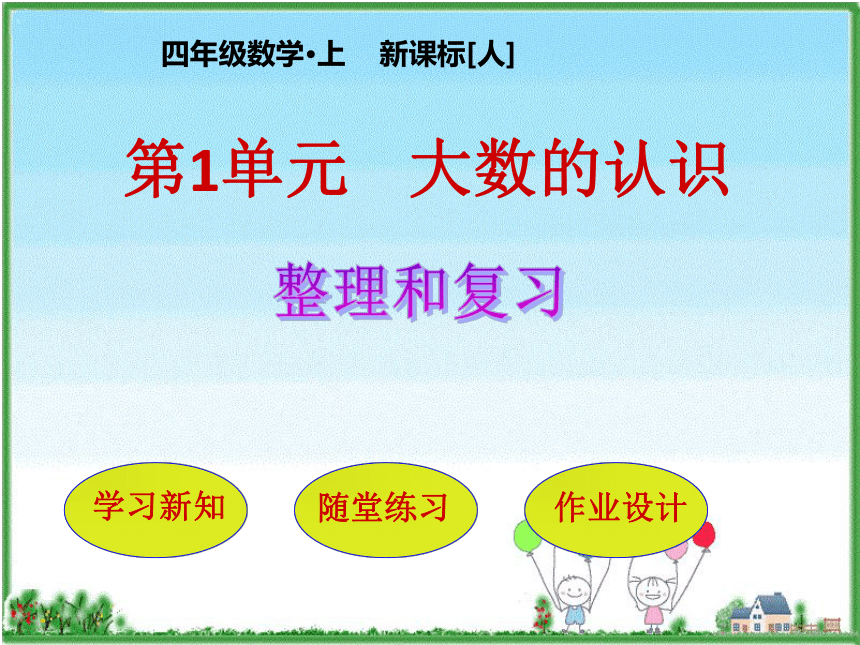 四年级数学·上 新课标[人]

第1单元 大数的认识

整理和复习

学习新知

随堂练习

作业设计